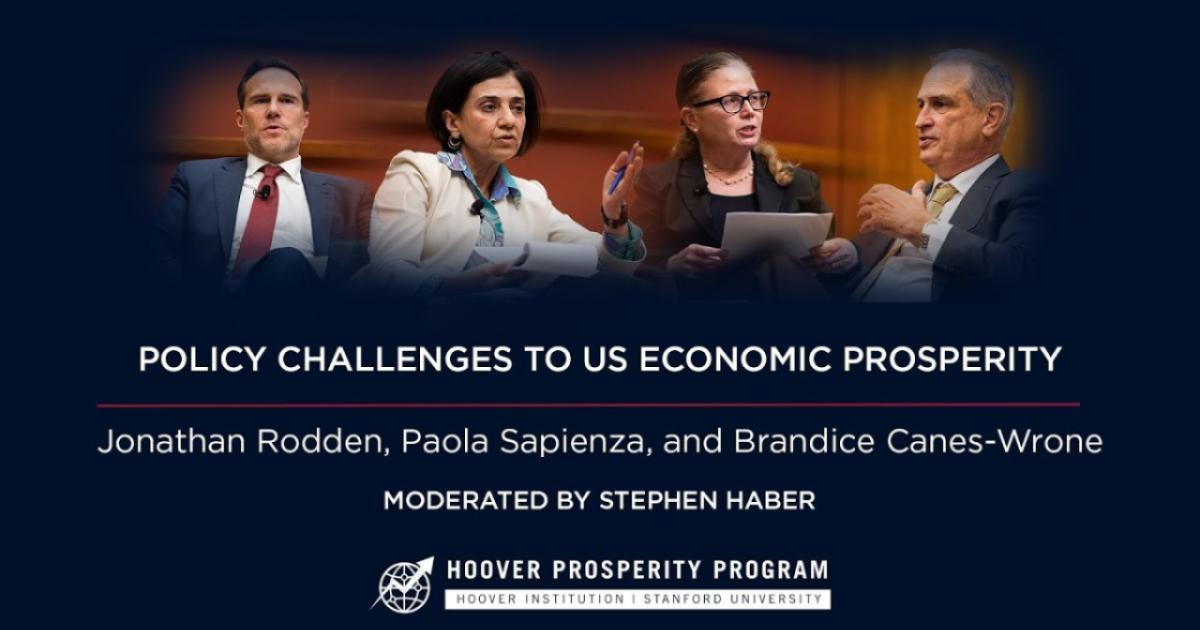 POLICY CHALLENGES TO US ECONOMIC PROSPERITY

Jonathan Rodden, Paola Sapienza, and Brandice Canes-Wrone

MODERATED BY STEPHEN HABER

HOOVER PROSPERITY PROGRAM
HOOVER INSTITUTION | STANFORD UNIVERSITY